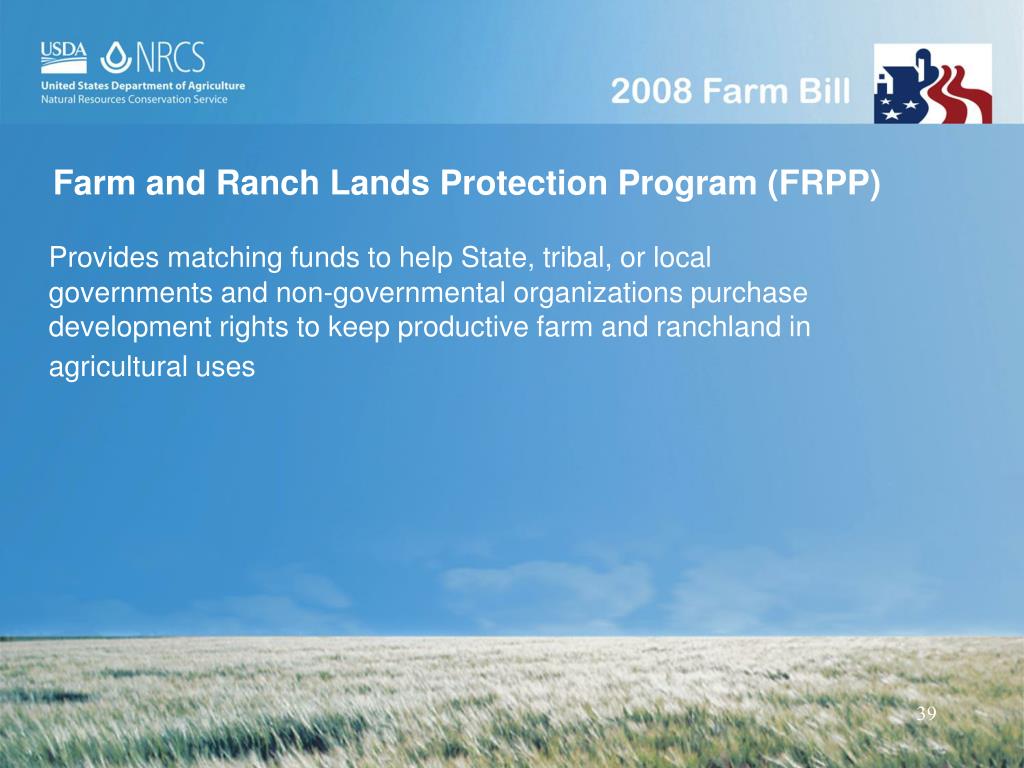 USDA NRCS
United States Department of Agriculture
Natural Resources Conservation Service

2008 Farm Bill

Farm and Ranch Lands Protection Program (FRPP)

Provides matching funds to help State, tribal, or local governments and non-governmental organizations purchase development rights to keep productive farm and ranchland in agricultural uses

39